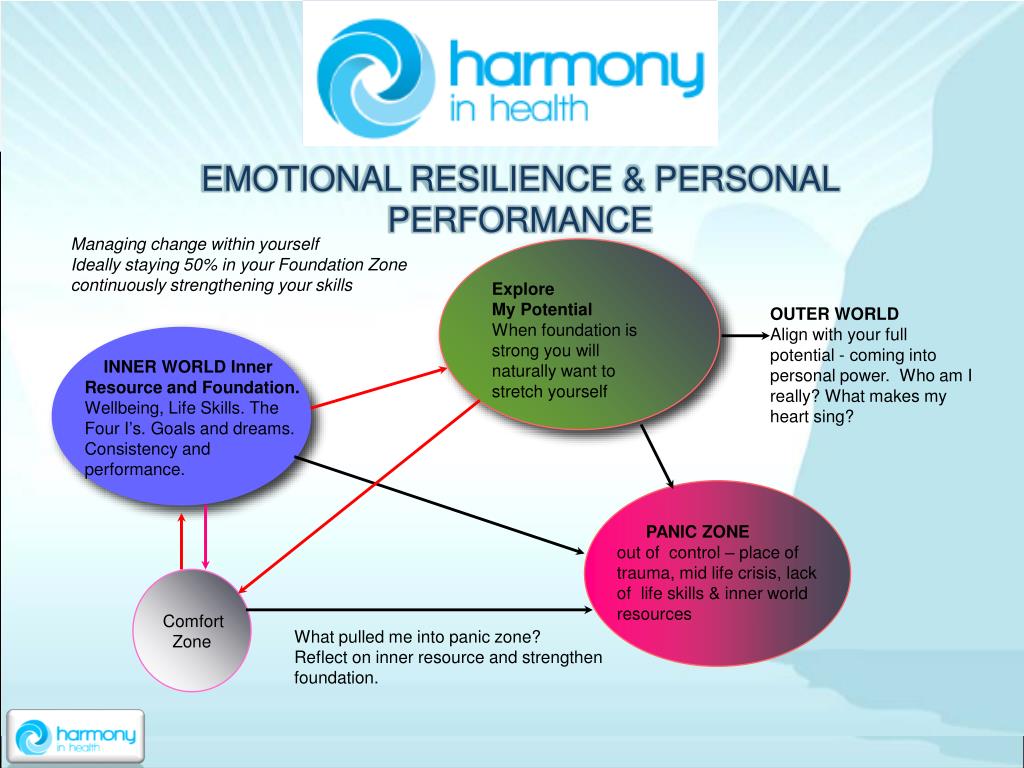 harmony
in health

EMOTIONAL RESILIENCE & PERSONAL PERFORMANCE

Managing change within yourself
Ideally staying 50% in your Foundation Zone continuously strengthening your skills

INNER WORLD Inner Resource and Foundation. Wellbeing, Life Skills. The Four I's. Goals and dreams. Consistency and performance.

Explore
My Potential
When foundation is strong you will naturally want to stretch yourself

OUTER WORLD
Align with your full potential - coming into personal power. Who am I really? What makes my heart sing?

PANIC ZONE
out of control – place of trauma, mid life crisis, lack of life skills & inner world resources

Comfort Zone

What pulled me into panic zone?
Reflect on inner resource and strengthen foundation.

harmony
in health